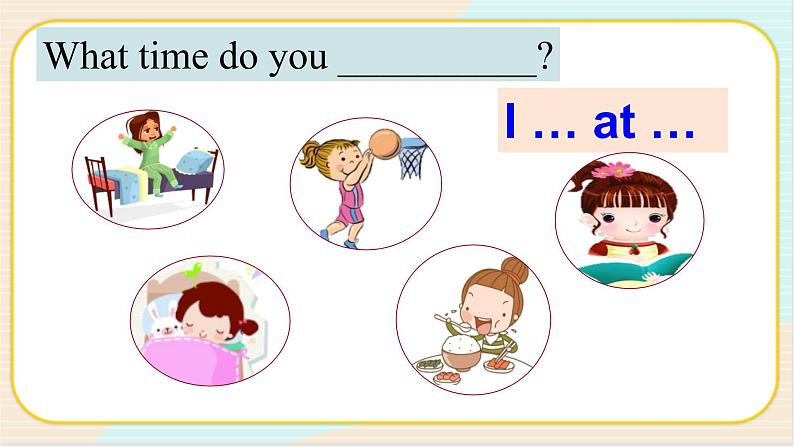 What time do you __________?

I … at …